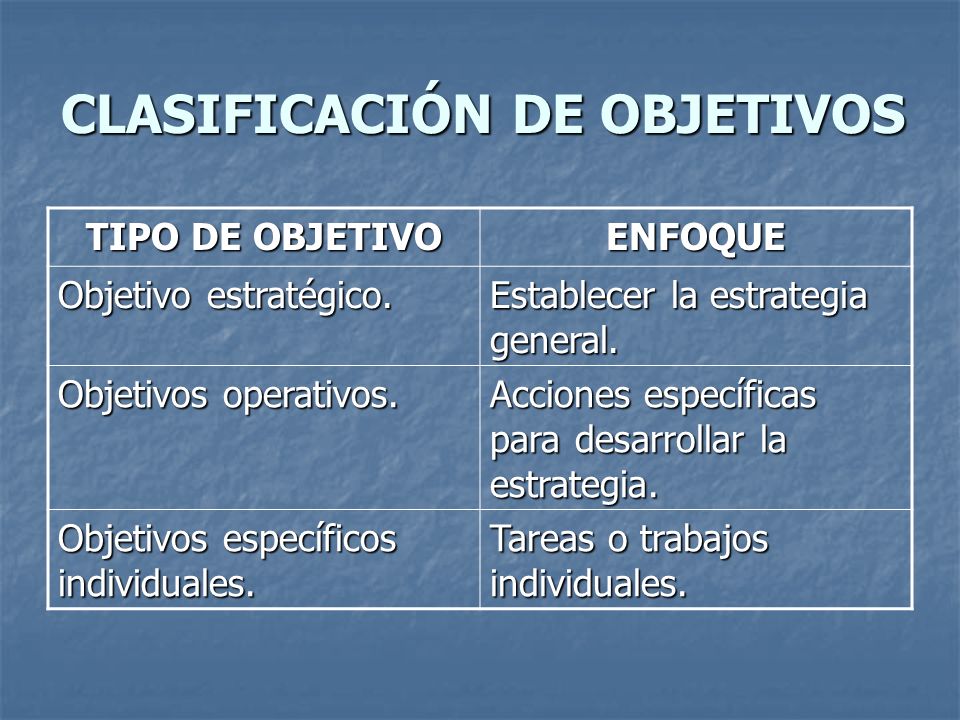 CLASIFICACIÓN DE OBJETIVOS

| TIPO DE OBJETIVO | ENFOQUE |
|---|---|
| Objetivo estratégico. | Establecer la estrategia general. |
| Objetivos operativos. | Acciones específicas para desarrollar la estrategia. |
| Objetivos específicos individuales. | Tareas o trabajos individuales. |